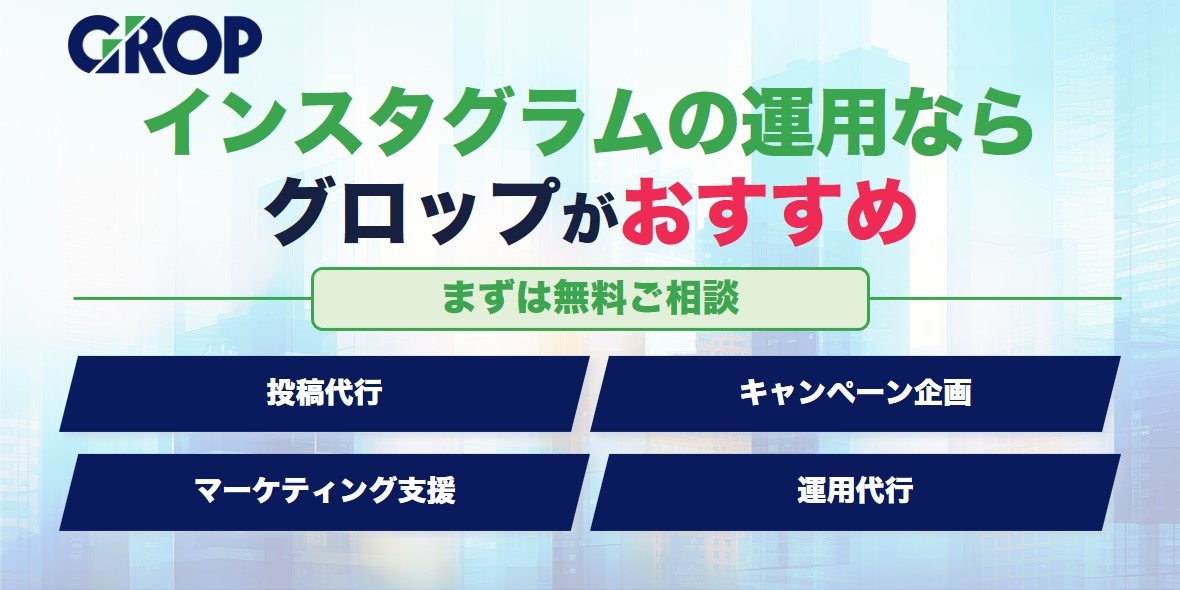 GROP

インスタグラムの運用なら
グロップがおすすめ

まずは無料ご相談

投稿代行

キャンペーン企画

マーケティング支援

運用代行